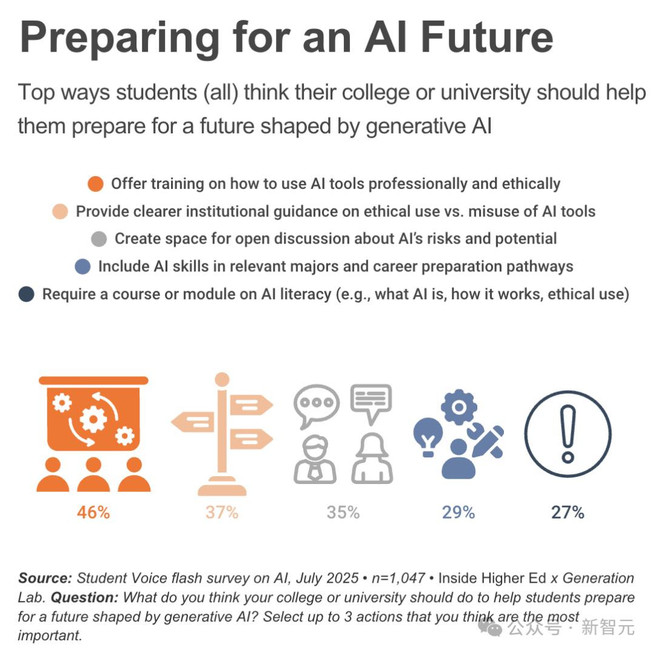 Preparing for an AI Future

Top ways students (all) think their college or university should help them prepare for a future shaped by generative AI

Offer training on how to use AI tools professionally and ethically
Provide clearer institutional guidance on ethical use vs. misuse of AI tools
Create space for open discussion about AI's risks and potential
Include AI skills in relevant majors and career preparation pathways
Require a course or module on AI literacy (e.g., what AI is, how it works, ethical use)

46%
37%
35%
29%
27%

Source: Student Voice flash survey on AI, July 2025 • n=1,047 • Inside Higher Ed x Generation Lab. Question: What do you think your college or university should do to help students prepare for a future shaped by generative AI? Select up to 3 actions that you think are the most important.

公众号 · 新智元